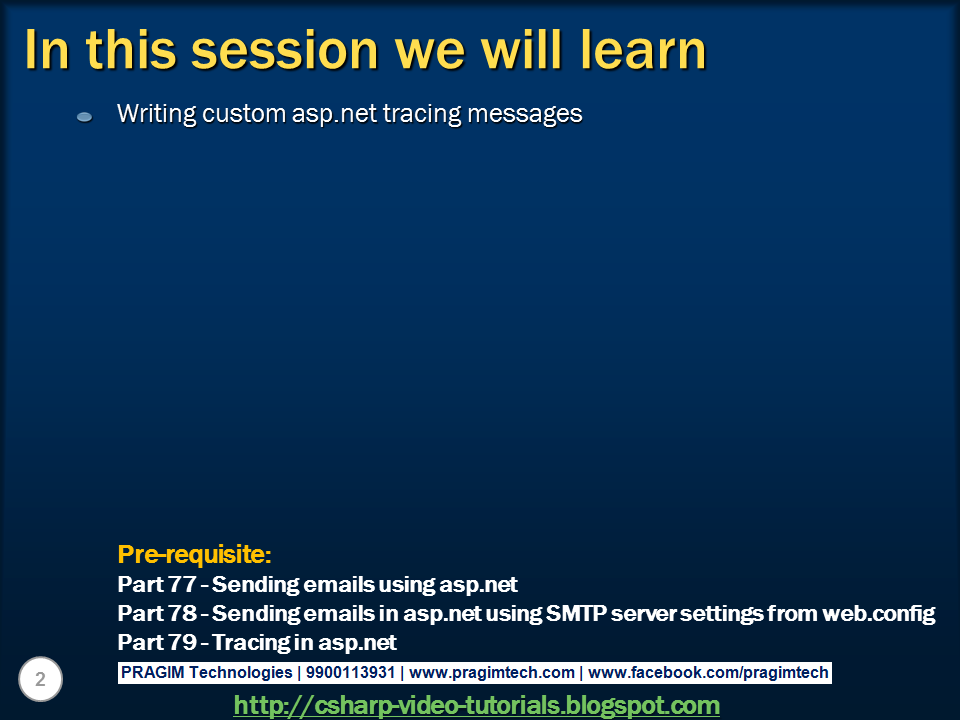 In this session we will learn

Writing custom asp.net tracing messages

Pre-requisite:
Part 77 - Sending emails using asp.net
Part 78 - Sending emails in asp.net using SMTP server settings from web.config
Part 79 - Tracing in asp.net

2

PRAGIM Technologies | 9900113931 | www.pragimtech.com | www.facebook.com/pragimtech

http://csharp-video-tutorials.blogspot.com